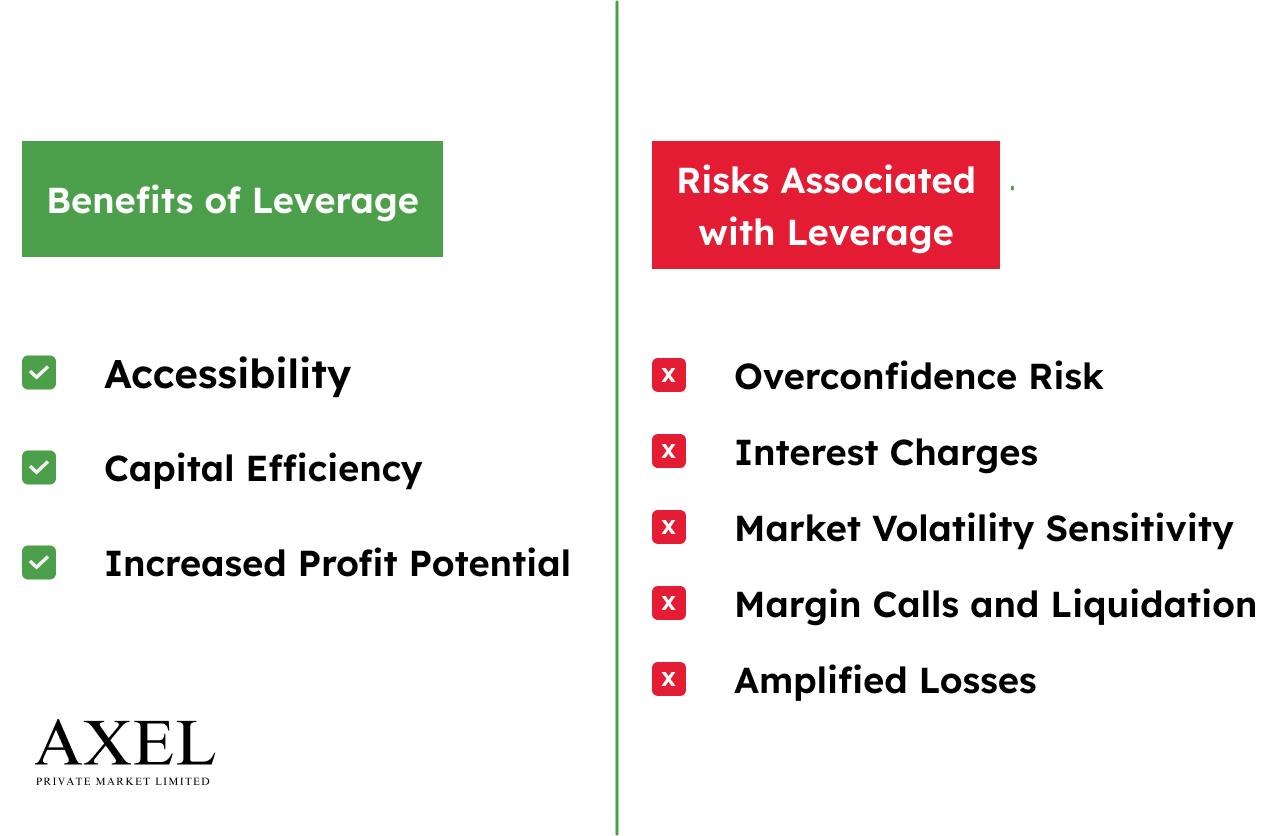 Benefits of Leverage

Accessibility

Capital Efficiency

Increased Profit Potential

AXEL
PRIVATE MARKET LIMITED

Risks Associated with Leverage

x Overconfidence Risk

x Interest Charges

x Market Volatility Sensitivity

x Margin Calls and Liquidation

x Amplified Losses